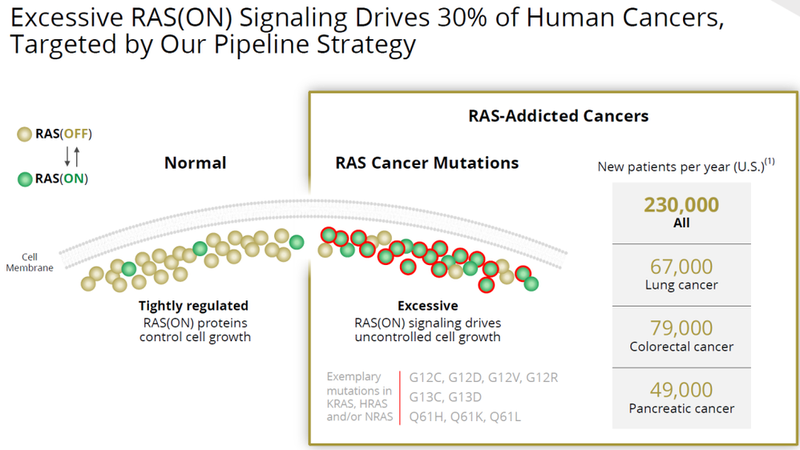 Excessive RAS(ON) Signaling Drives 30% of Human Cancers, Targeted by Our Pipeline Strategy

RAS(OFF)

RAS(ON)

Normal

Cell Membrane

Tightly regulated
RAS(ON) proteins control cell growth

RAS-Addicted Cancers

RAS Cancer Mutations

Excessive
RAS(ON) signaling drives uncontrolled cell growth

Exemplary mutations in KRAS, HRAS and/or NRAS

G12C, G12D, G12V, G12R
G13C, G13D
Q61H, Q61K, Q61L

New patients per year (U.S.)$^{(1)}$

230,000
All

67,000
Lung cancer

79,000
Colorectal cancer

49,000
Pancreatic cancer